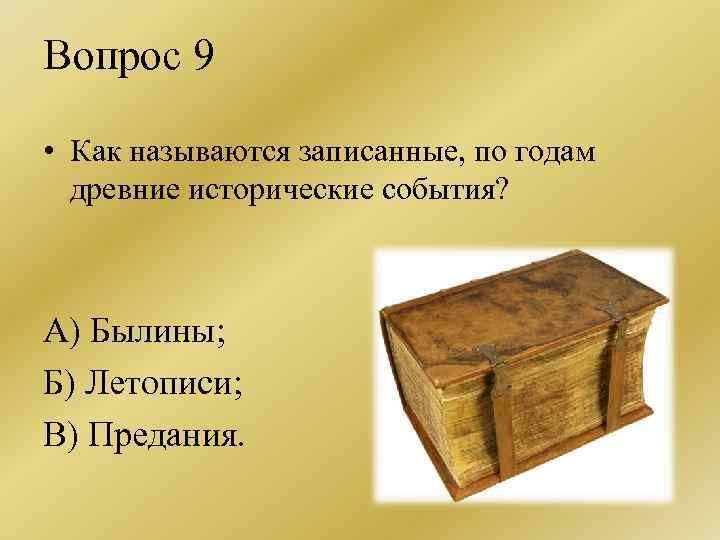 Вопрос 9

• Как называются записанные, по годам древние исторические события?

А) Былины;

Б) Летописи;

В) Предания.